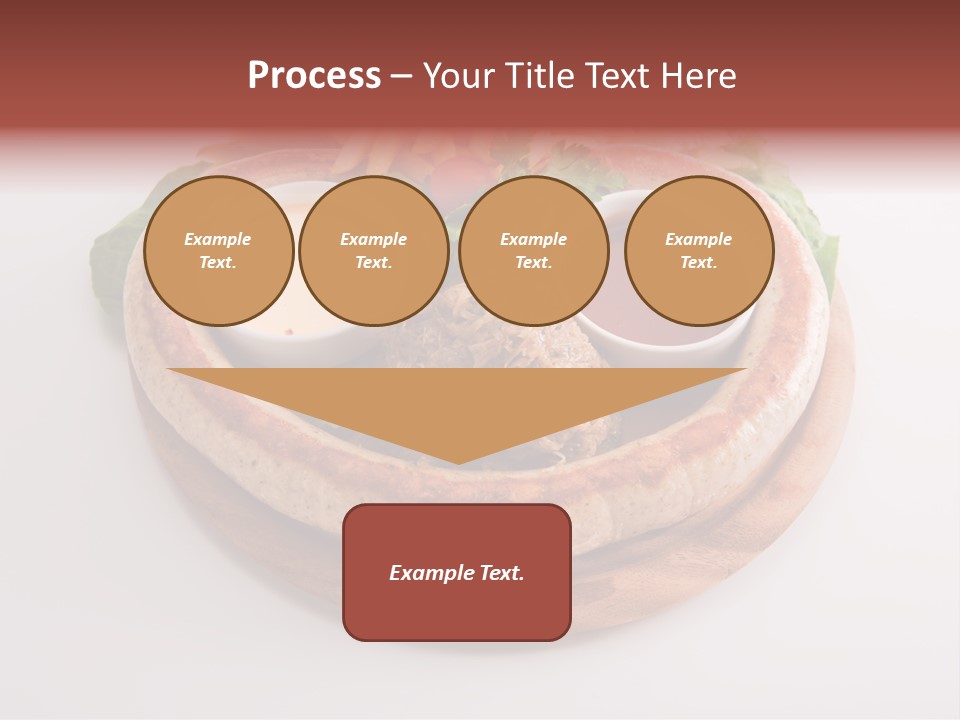 Process – Your Title Text Here

Example Text.

Example Text.

Example Text.

Example Text.

Example Text.